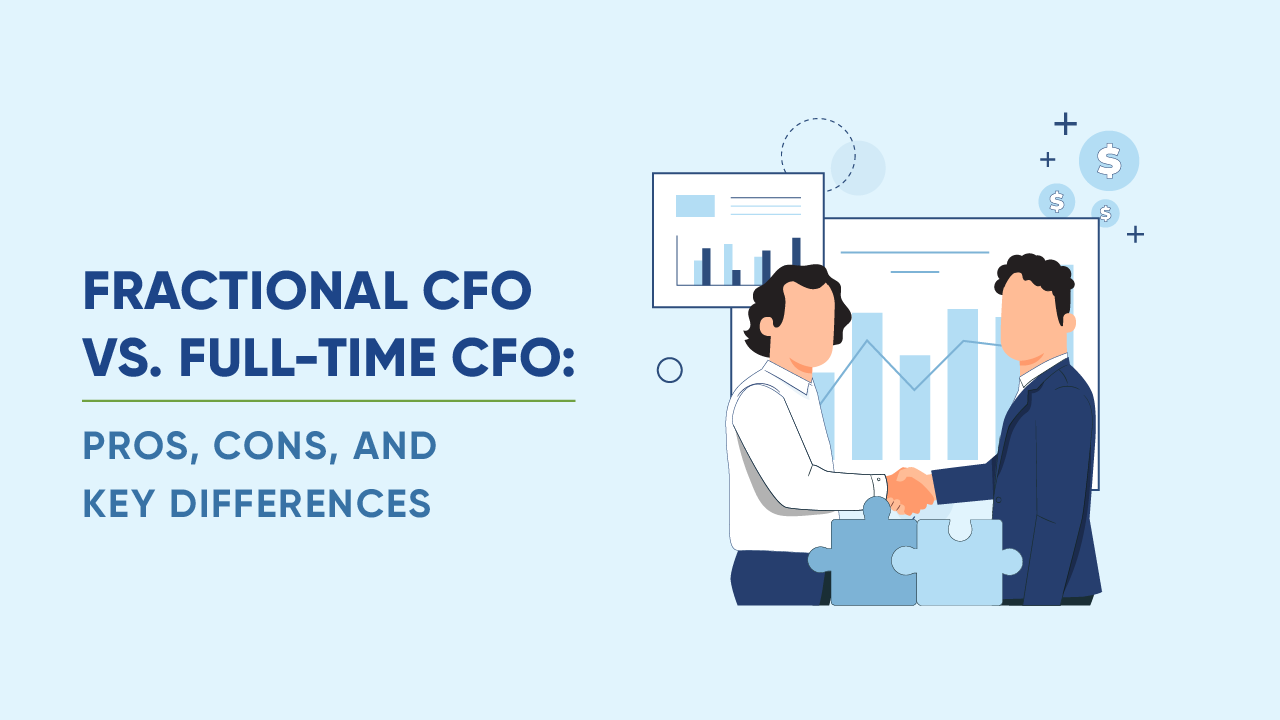 FRACTIONAL CFO VS. FULL-TIME CFO:

PROS, CONS, AND KEY DIFFERENCES

$

$

$